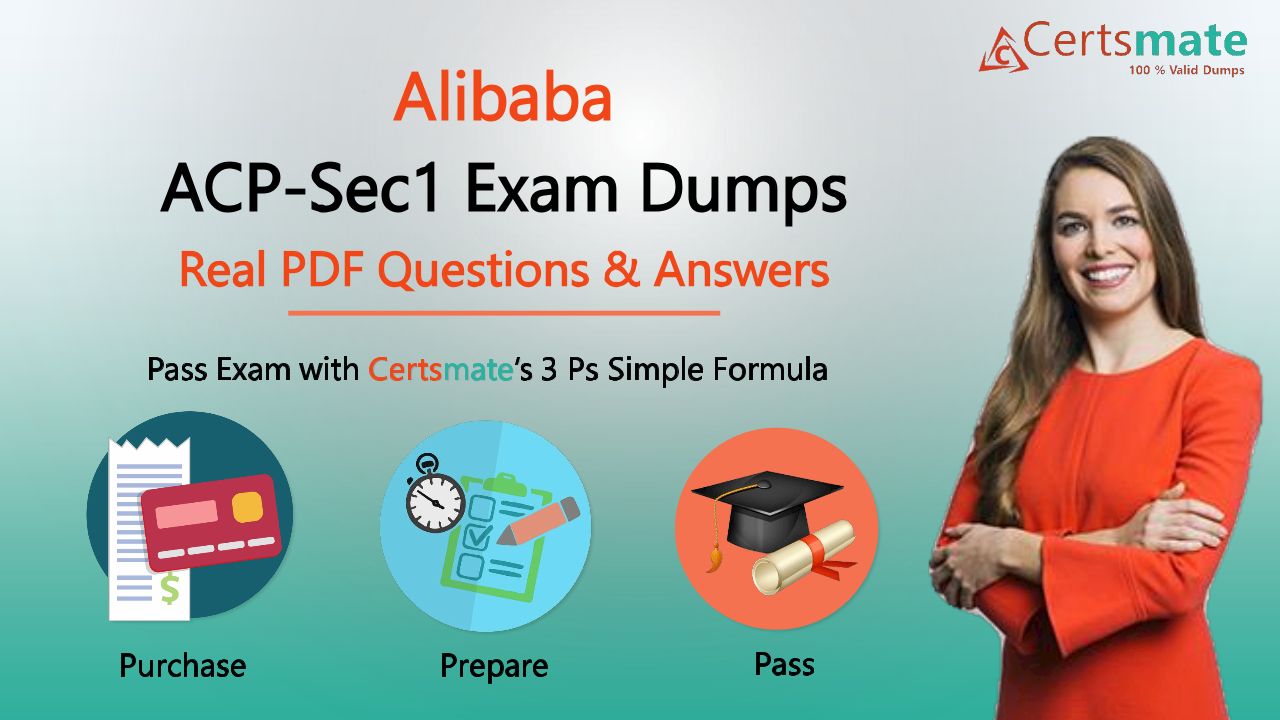 Certsmate
100 % Valid Dumps

Alibaba
ACP-Sec1 Exam Dumps
Real PDF Questions & Answers

Pass Exam with Certsmate's 3 Ps Simple Formula

$

Purchase

Prepare

Pass